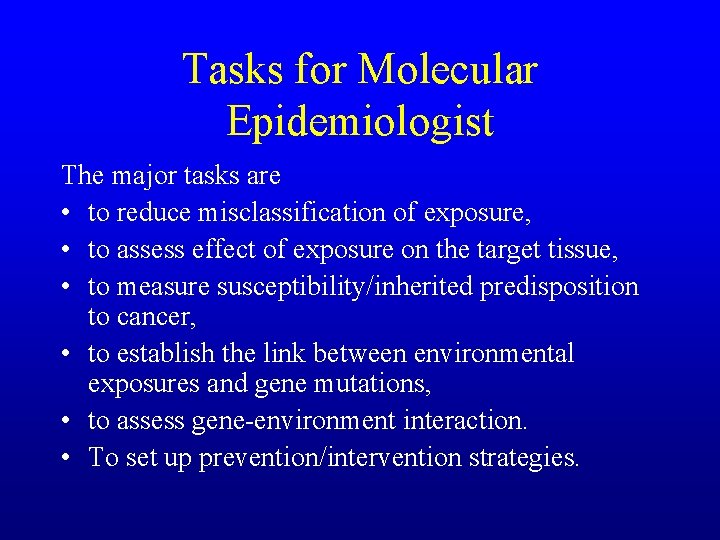 Tasks for Molecular Epidemiologist

The major tasks are

• to reduce misclassification of exposure,
• to assess effect of exposure on the target tissue,
• to measure susceptibility/inherited predisposition to cancer,
• to establish the link between environmental exposures and gene mutations,
• to assess gene-environment interaction.
• To set up prevention/intervention strategies.